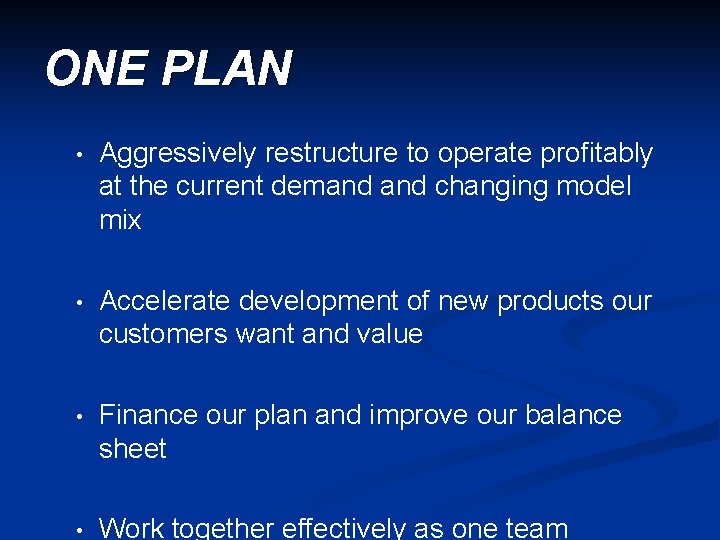 ONE PLAN

• Aggressively restructure to operate profitably at the current demand and changing model mix

• Accelerate development of new products our customers want and value

• Finance our plan and improve our balance sheet

• Work together effectively as one team